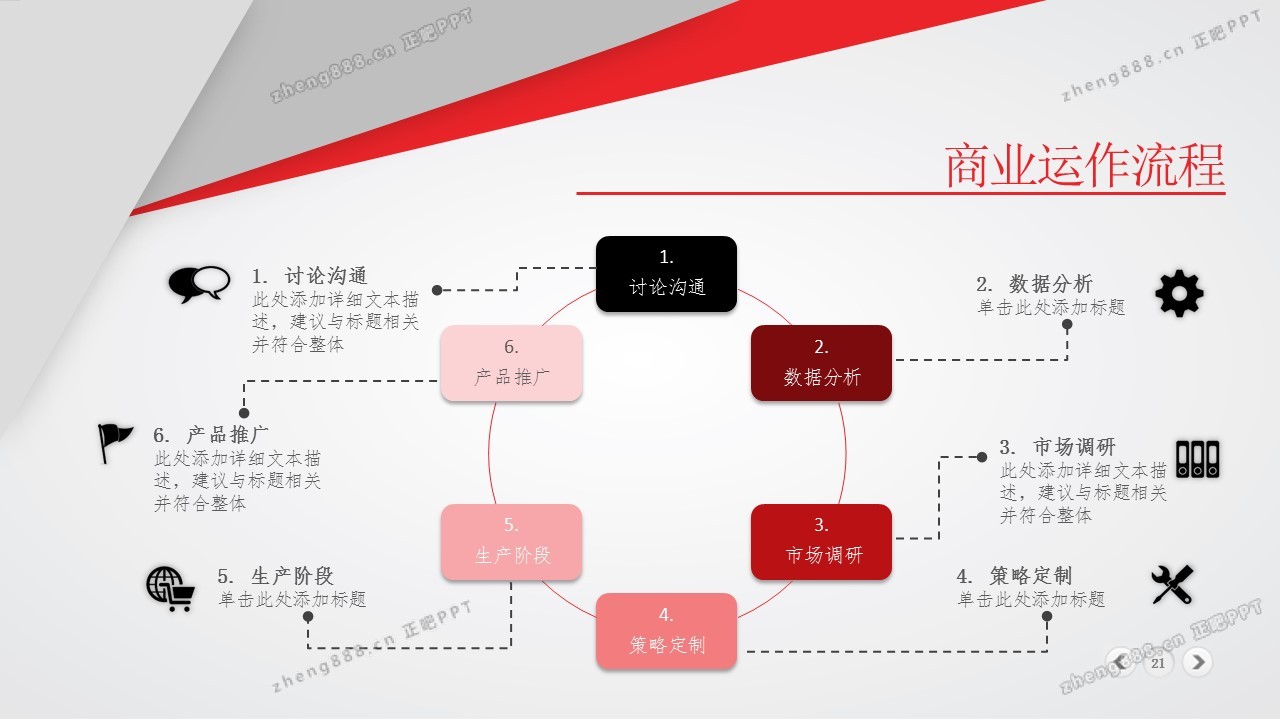 zheng888.cn 正吧PPT

zheng888.cn 正吧PPT

商业运作流程

1. 讨论沟通
此处添加详细文本描述，建议与标题相关并符合整体

1.
讨论沟通

2. 数据分析
单击此处添加标题

6.
产品推广

2.
数据分析

6. 产品推广
此处添加详细文本描述，建议与标题相关并符合整体

3. 市场调研
此处添加详细文本描述，建议与标题相关并符合整体

5.
生产阶段

3.
市场调研

5. 生产阶段
单击此处添加标题

4. 策略定制
单击此处添加标题

4.
策略定制

zheng888.cn 正吧PPT

zheng888.cn 正吧PPT

21